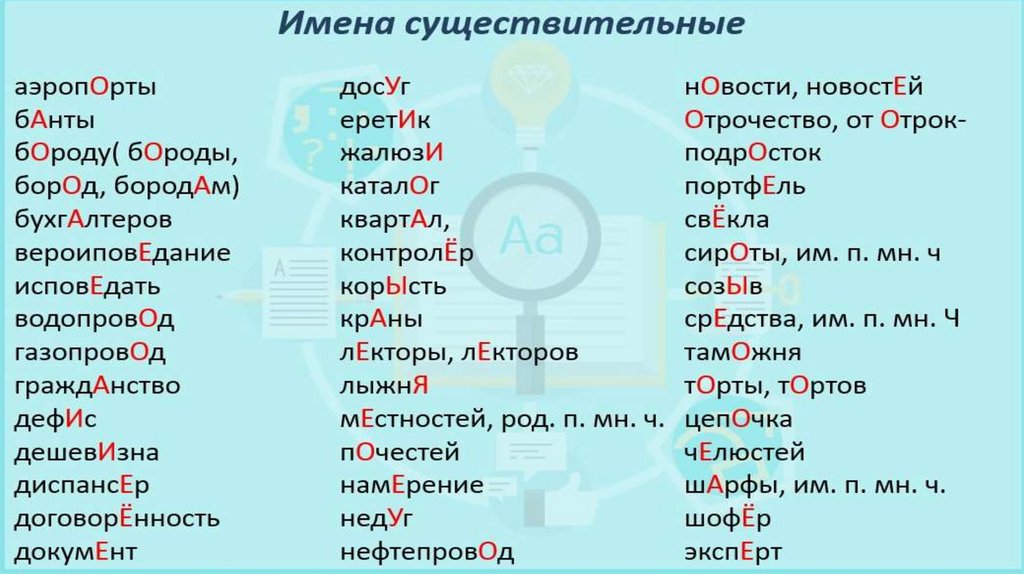 Имена существительные

аэропОрты
бАнты
бОроду( бОроды, борОд, бородАм)
бухгАлтеров
вероиповЕдание
исповЕдать
водопровОд
газопровОд
граждАнство
дефИс
дешевИзна
диспансЕр
договорЁнность
докумЕнт

досУг
еретИк
жалюзИ
каталОг
квартАл,
контролЁр
корЫсть
крАны
лЕкторы, лЕкторов
лыжнЯ
мЕстностей, род. п. мн. ч.
пОчестей
намЕрение
недУг
нефтепровОд

нОвости, новостЕй
Отрочество, от Отрок-
подрОсток
портфЕль
свЁкла
сирОты, им. п. мн. ч
созЫв
срЕдства, им. п. мн. Ч
тамОжня
тОрты, тОртов
цепОчка
чЕлюстей
шАрфы, им. п. мн. ч.
шофЁр
экспЕрт